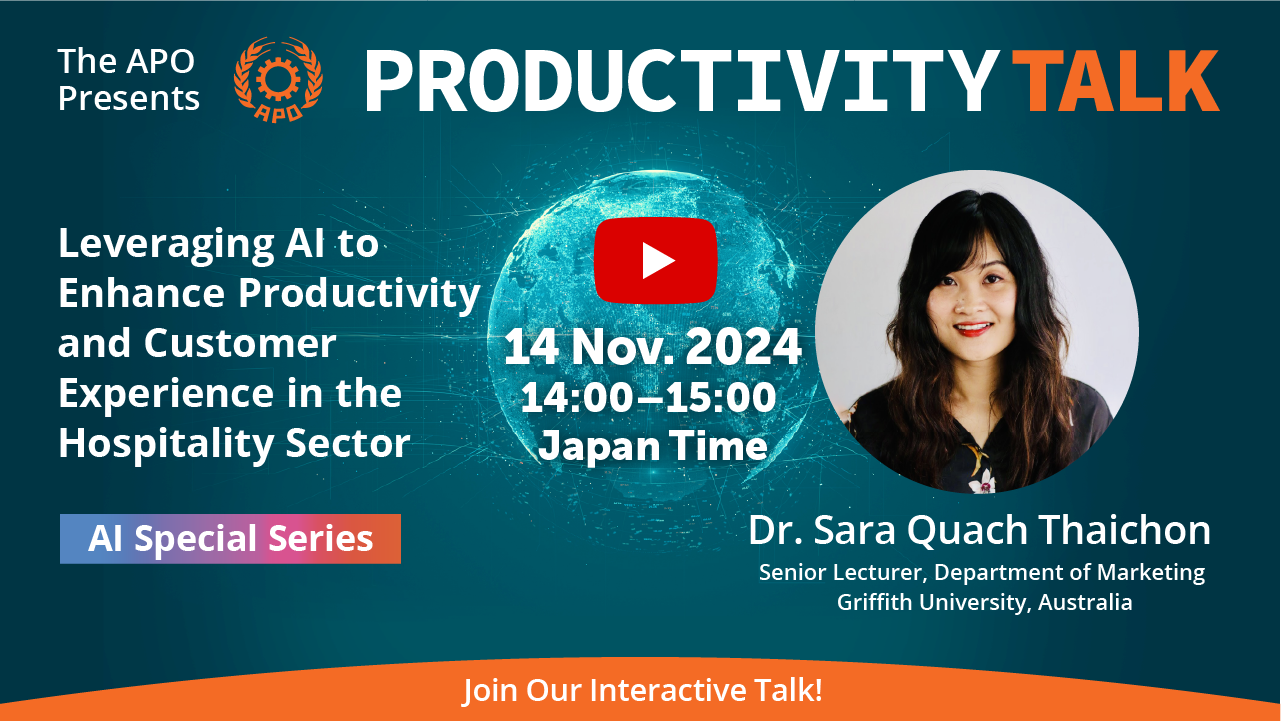 The APO Presents

APO

PRODUCTIVITY TALK

Leveraging AI to Enhance Productivity and Customer Experience in the Hospitality Sector

AI Special Series

14 Nov. 2024
14:00–15:00
Japan Time

Dr. Sara Quach Thaichon
Senior Lecturer, Department of Marketing
Griffith University, Australia

Join Our Interactive Talk!